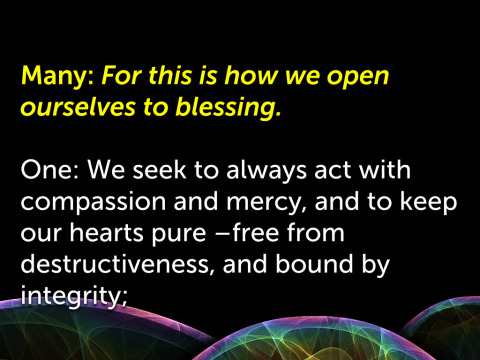 Many: For this is how we open ourselves to blessing.

One: We seek to always act with compassion and mercy, and to keep our hearts pure –free from destructiveness, and bound by integrity;